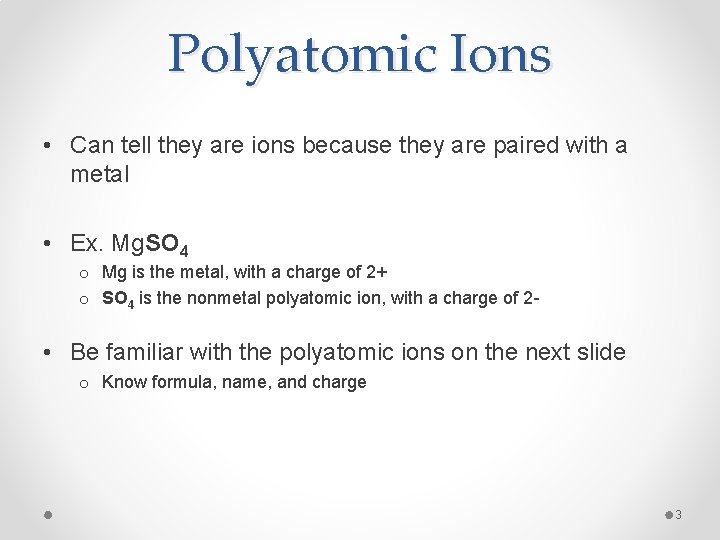 Polyatomic Ions

• Can tell they are ions because they are paired with a metal

• Ex. $MgSO_4$
  o Mg is the metal, with a charge of 2+
  o $SO_4$ is the nonmetal polyatomic ion, with a charge of 2-

• Be familiar with the polyatomic ions on the next slide
  o Know formula, name, and charge

3